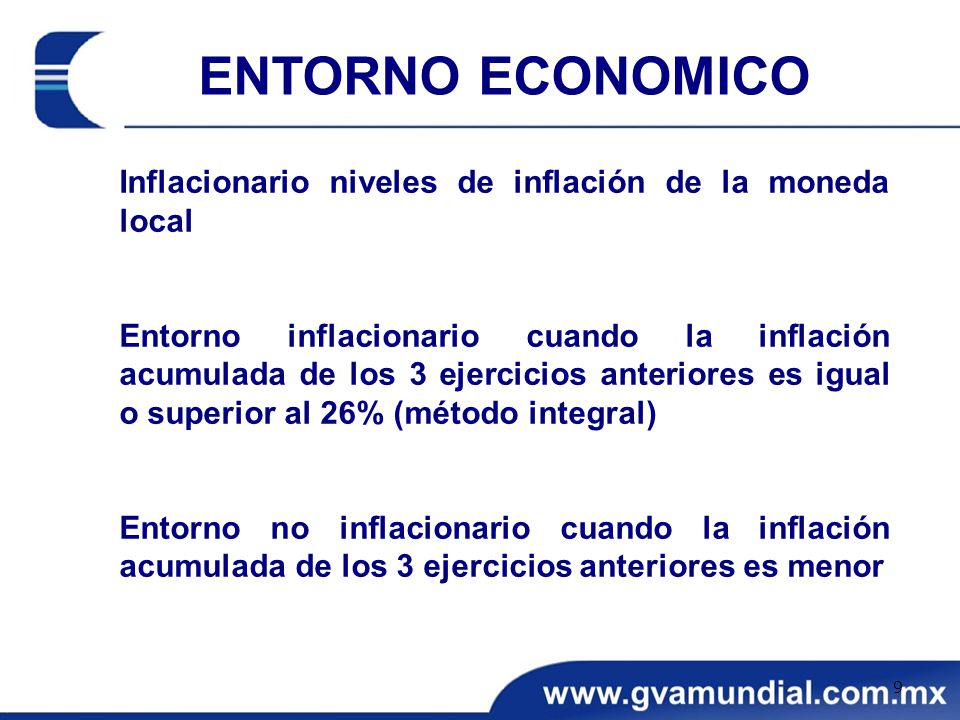 ENTORNO ECONOMICO

Inflacionario niveles de inflación de la moneda local

Entorno inflacionario cuando la inflación acumulada de los 3 ejercicios anteriores es igual o superior al 26% (método integral)

Entorno no inflacionario cuando la inflación acumulada de los 3 ejercicios anteriores es menor

9

www.gvamundial.com.mx